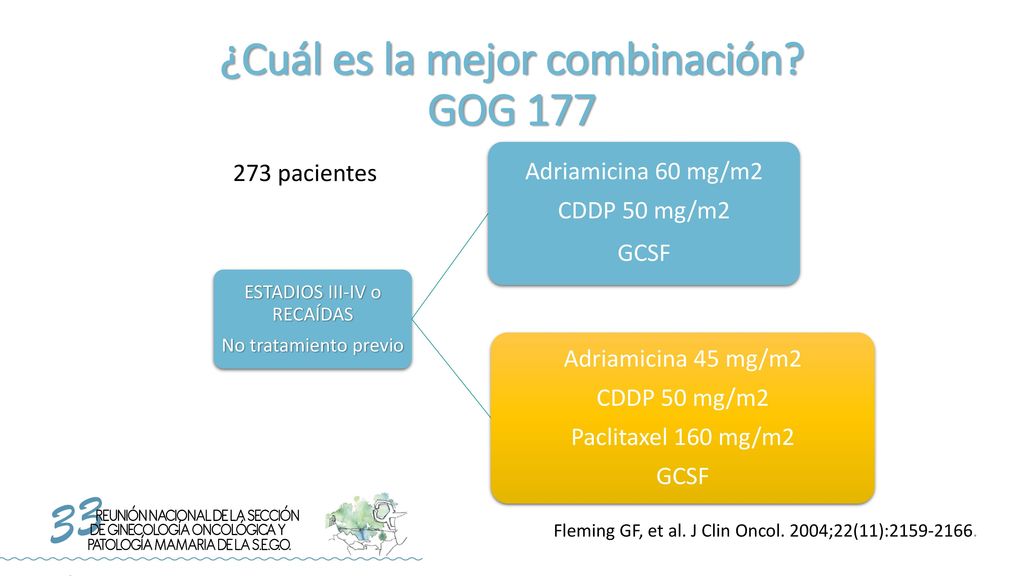 ¿Cuál es la mejor combinación?
GOG 177

273 pacientes

ESTADIOS III-IV o RECAÍDAS
No tratamiento previo

Adriamicina 60 mg/m2
CDDP 50 mg/m2
GCSF

Adriamicina 45 mg/m2
CDDP 50 mg/m2
Paclitaxel 160 mg/m2
GCSF

33 REUNIÓN NACIONAL DE LA SECCIÓN DE GINECOLOGÍA ONCOLÓGICA Y PATOLOGÍA MAMARIA DE LA S.E.G.O.

Fleming GF, et al. J Clin Oncol. 2004;22(11):2159-2166.